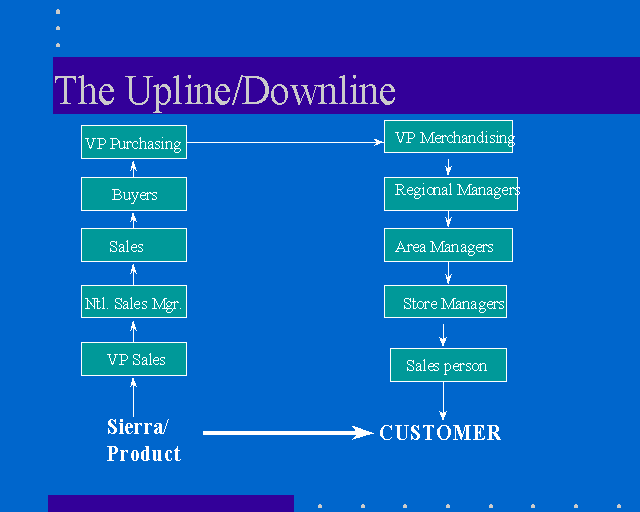 The Upline/Downline

VP Purchasing

Buyers

Sales

Ntl. Sales Mgr.

VP Sales

Sierra/ Product

VP Merchandising

Regional Managers

Area Managers

Store Managers

Sales person

CUSTOMER